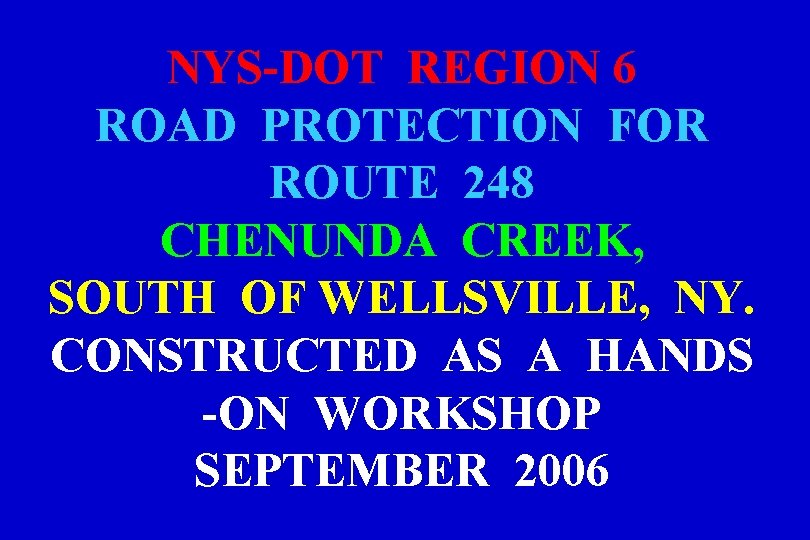 NYS-DOT REGION 6
ROAD PROTECTION FOR ROUTE 248
CHENUNDA CREEK, SOUTH OF WELLSVILLE, NY.
CONSTRUCTED AS A HANDS-ON WORKSHOP
SEPTEMBER 2006